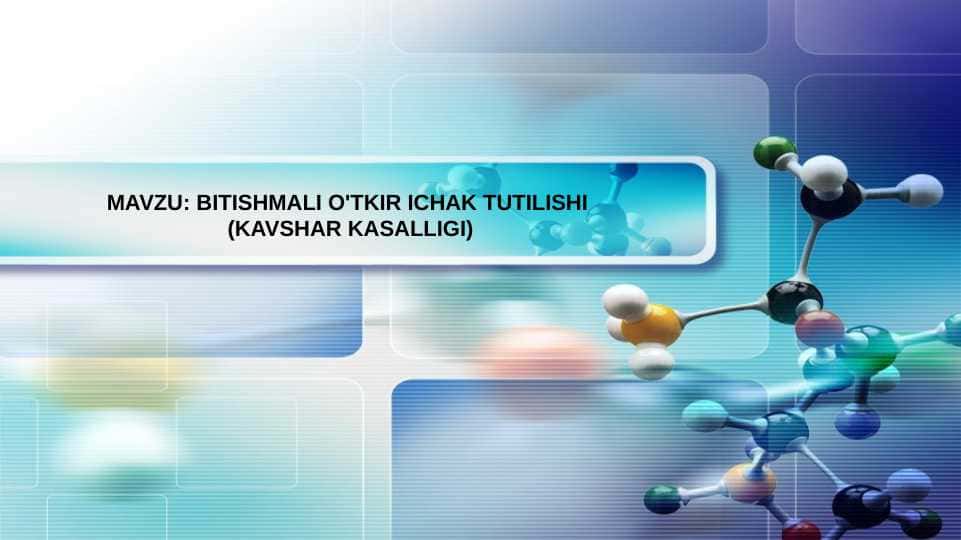 MAVZU: BITISHMALI O'TKIR ICHAK TUTILISHI (KAVSHAR KASALLIGI)